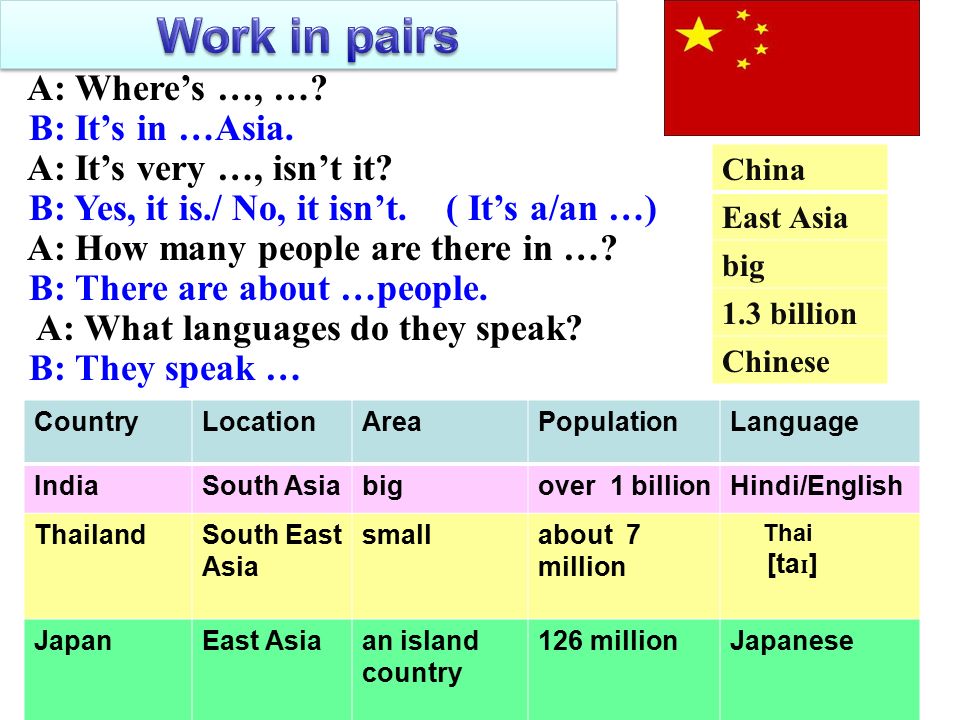 Work in pairs

A: Where's …, …?
B: It's in …Asia.
A: It's very …, isn't it?
B: Yes, it is./ No, it isn't. ( It's a/an …)
A: How many people are there in …?
B: There are about …people.
A: What languages do they speak?
B: They speak …

China
East Asia
big
1.3 billion
Chinese

| Country | Location | Area | Population | Language |
|---|---|---|---|---|
| India | South Asia | big | over 1 billion | Hindi/English |
| Thailand | South East Asia | small | about 7 million | Thai [taɪ] |
| Japan | East Asia | an island country | 126 million | Japanese |